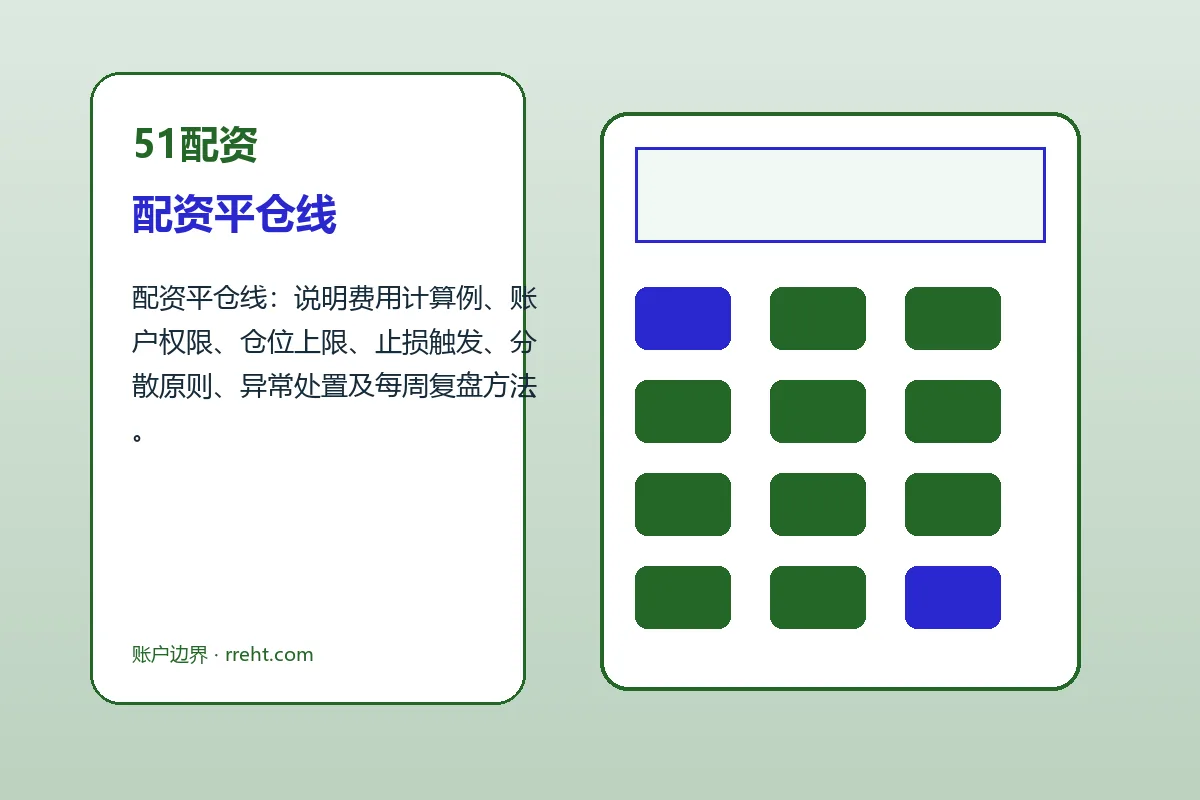 51配资

配资平仓线

配资平仓线：说明费用计算例、账户权限、仓位上限、止损触发、分散原则、异常处置及每周复盘方法。

账户边界 · rreht.com